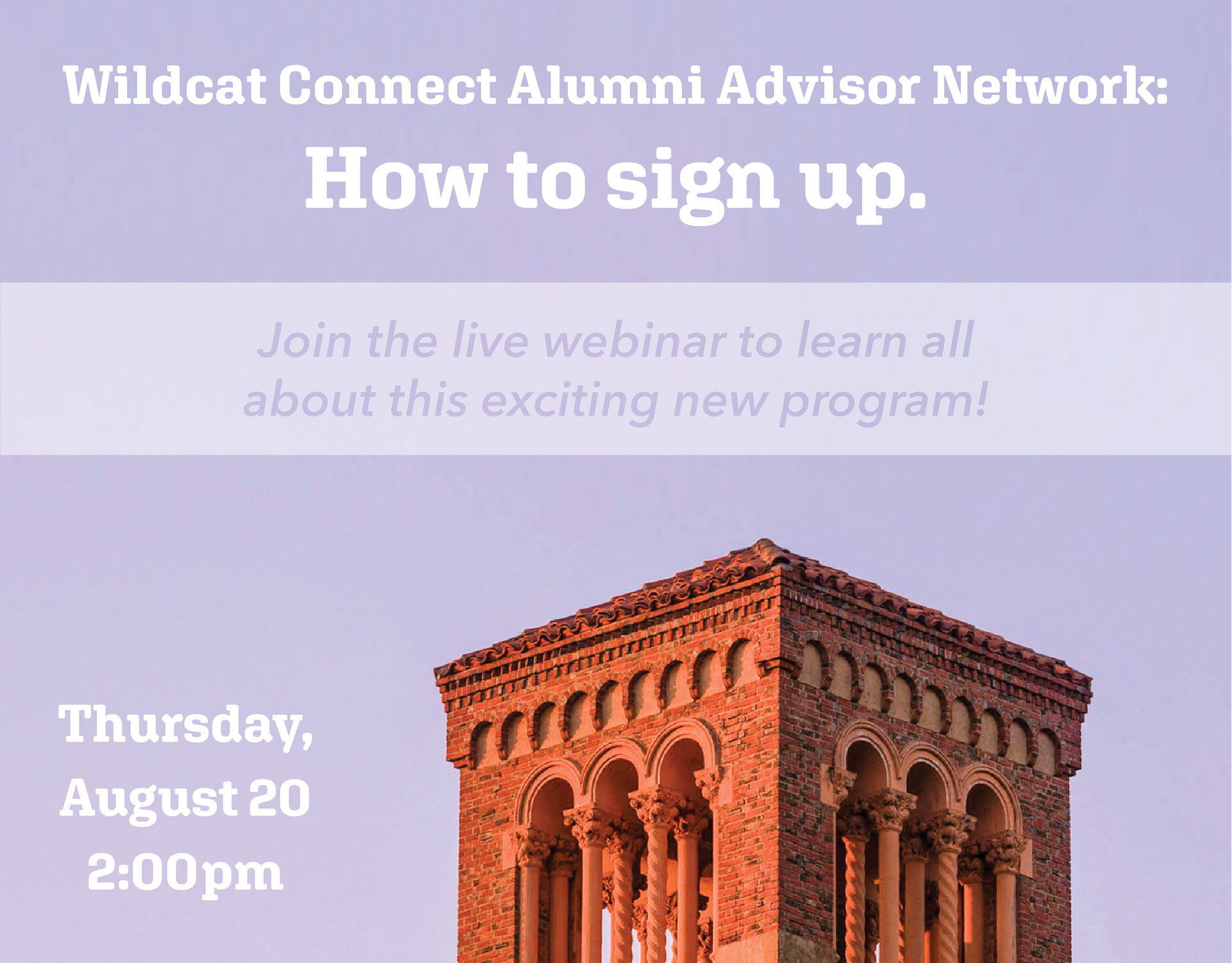 Wildcat Connect Alumni Advisor Network:

How to sign up.

Join the live webinar to learn all about this exciting new program!

Thursday, August 20 2:00pm